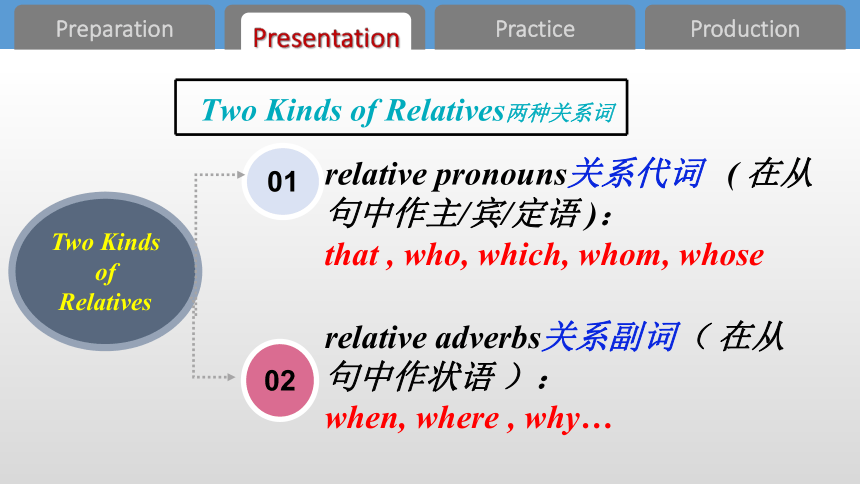 Preparation

Presentation

Practice

Production

Two Kinds of Relatives两种关系词

Two Kinds of Relatives

01

relative pronouns关系代词 （在从句中作主/宾/定语）：

that , who, which, whom, whose

02

relative adverbs关系副词（在从句中作状语）：

when, where , why…